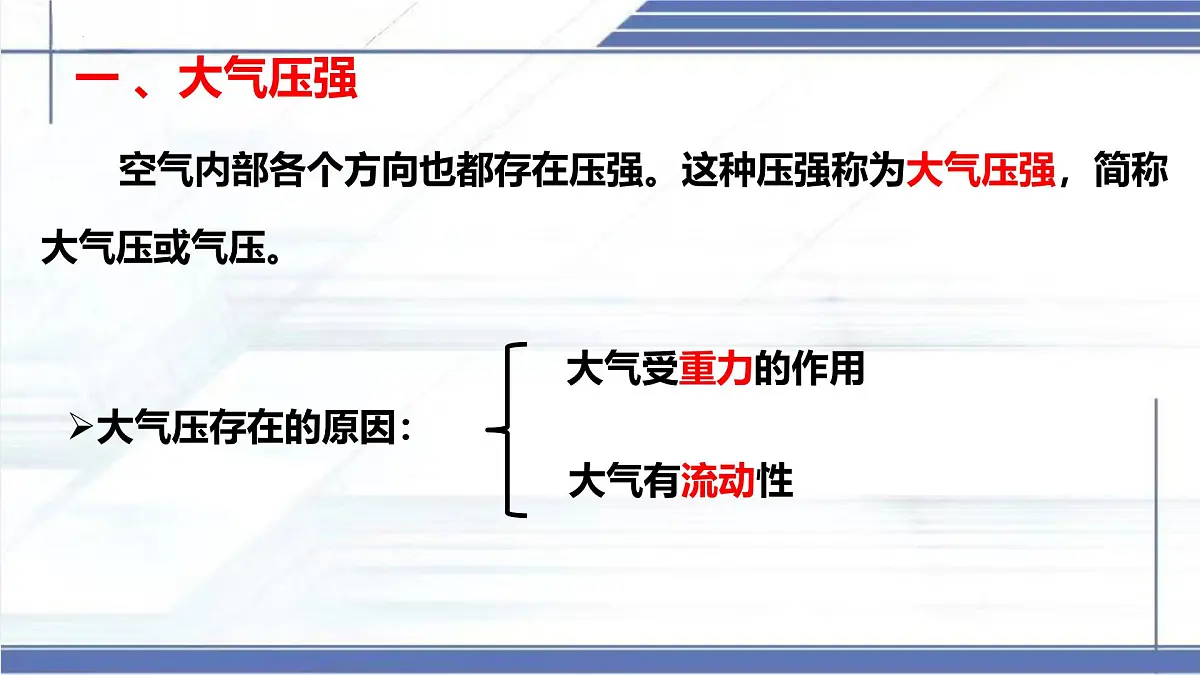 一 、大气压强

空气内部各个方向也都存在压强。这种压强称为大气压强，简称大气压或气压。

➢大气压存在的原因：

大气受重力的作用

大气有流动性